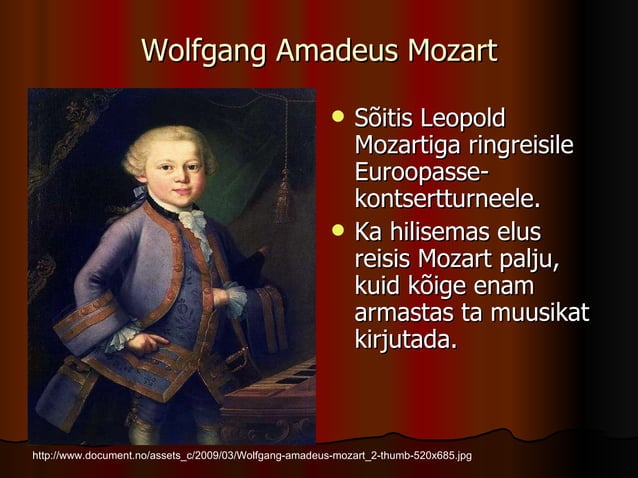 Wolfgang Amadeus Mozart

- Sõitis Leopold Mozartiga ringreisile Euroopasse-kontsertturneele.
- Ka hilisemas elus reisis Mozart palju, kuid kõige enam armastas ta muusikat kirjutada.

http://www.document.no/assets_c/2009/03/Wolfgang-amadeus-mozart_2-thumb-520x685.jpg